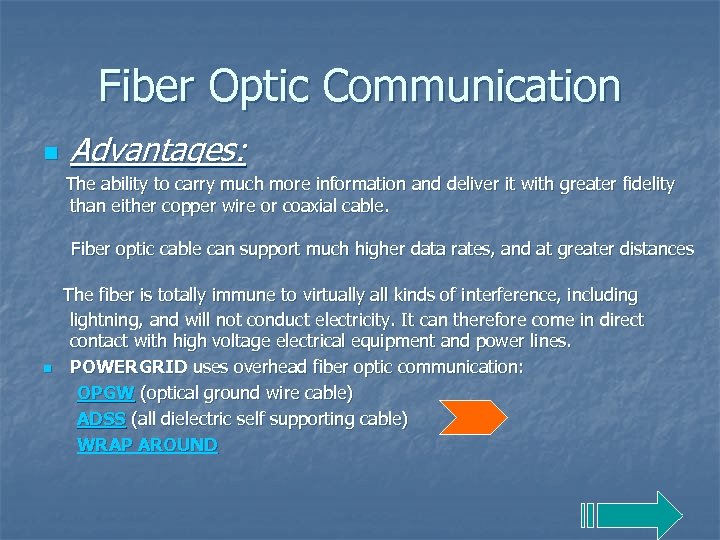 Fiber Optic Communication

Advantages:

The ability to carry much more information and deliver it with greater fidelity than either copper wire or coaxial cable.

Fiber optic cable can support much higher data rates, and at greater distances

The fiber is totally immune to virtually all kinds of interference, including lightning, and will not conduct electricity. It can therefore come in direct contact with high voltage electrical equipment and power lines.

POWERGRID uses overhead fiber optic communication:
OPGW (optical ground wire cable)
ADSS (all dielectric self supporting cable)
WRAP AROUND